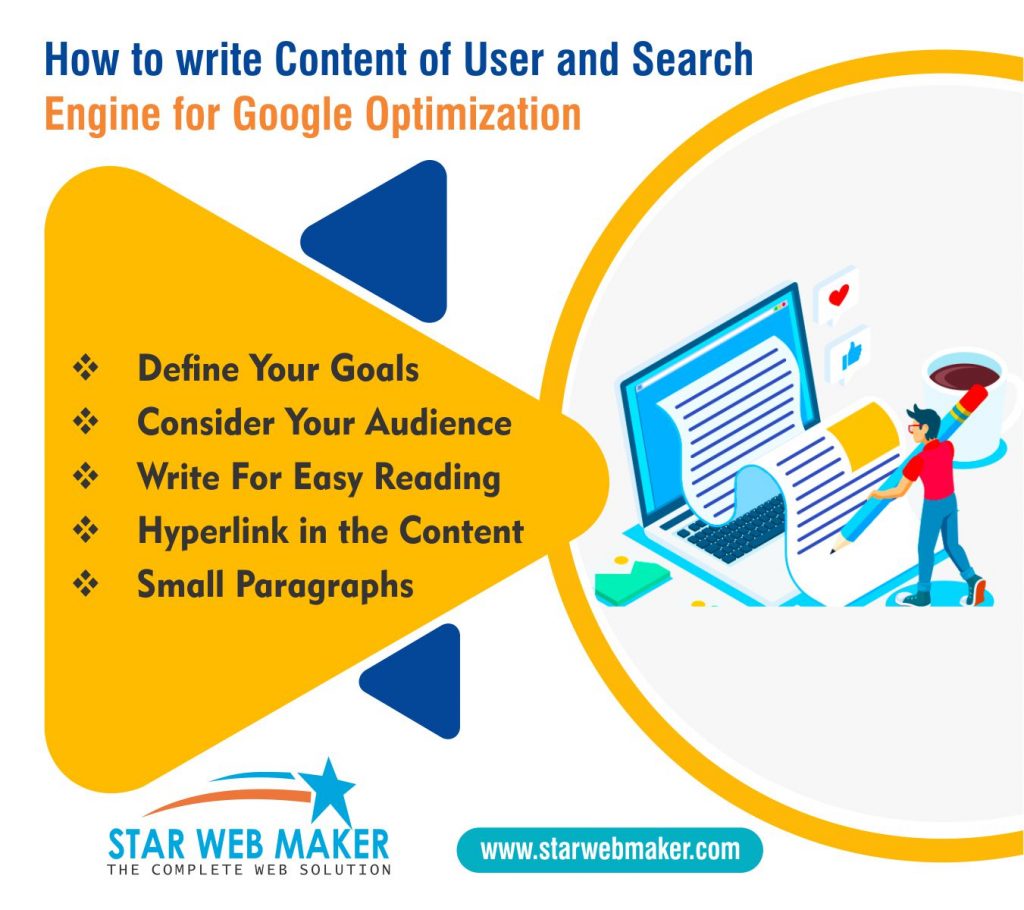 How to write Content of User and Search Engine for Google Optimization

❖ Define Your Goals
❖ Consider Your Audience
❖ Write For Easy Reading
❖ Hyperlink in the Content
❖ Small Paragraphs

STAR WEB MAKER
THE COMPLETE WEB SOLUTION

www.starwebmaker.com